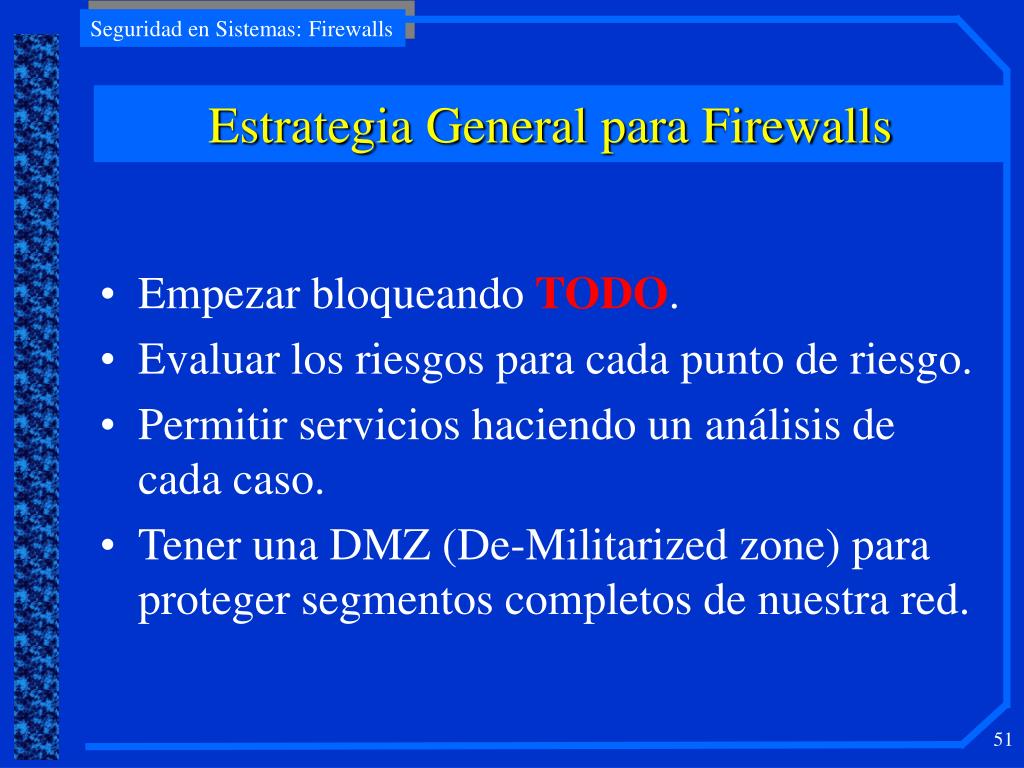 Seguridad en Sistemas: Firewalls

Estrategia General para Firewalls

• Empezar bloqueando TODO.
• Evaluar los riesgos para cada punto de riesgo.
• Permitir servicios haciendo un análisis de cada caso.
• Tener una DMZ (De-Militarized zone) para proteger segmentos completos de nuestra red.

51